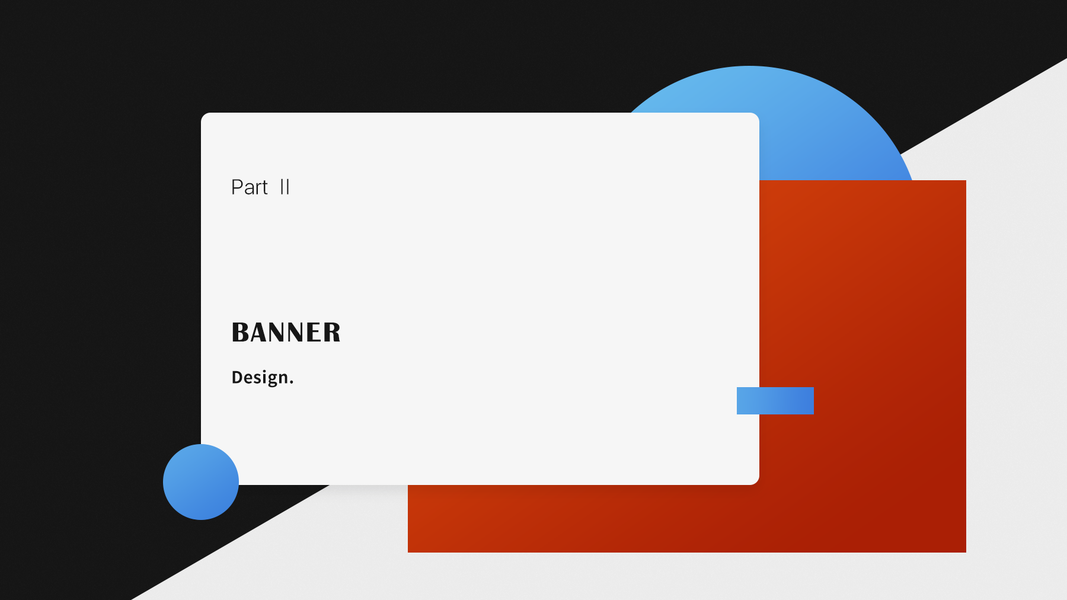 Part Ⅱ

BANNER

Design.